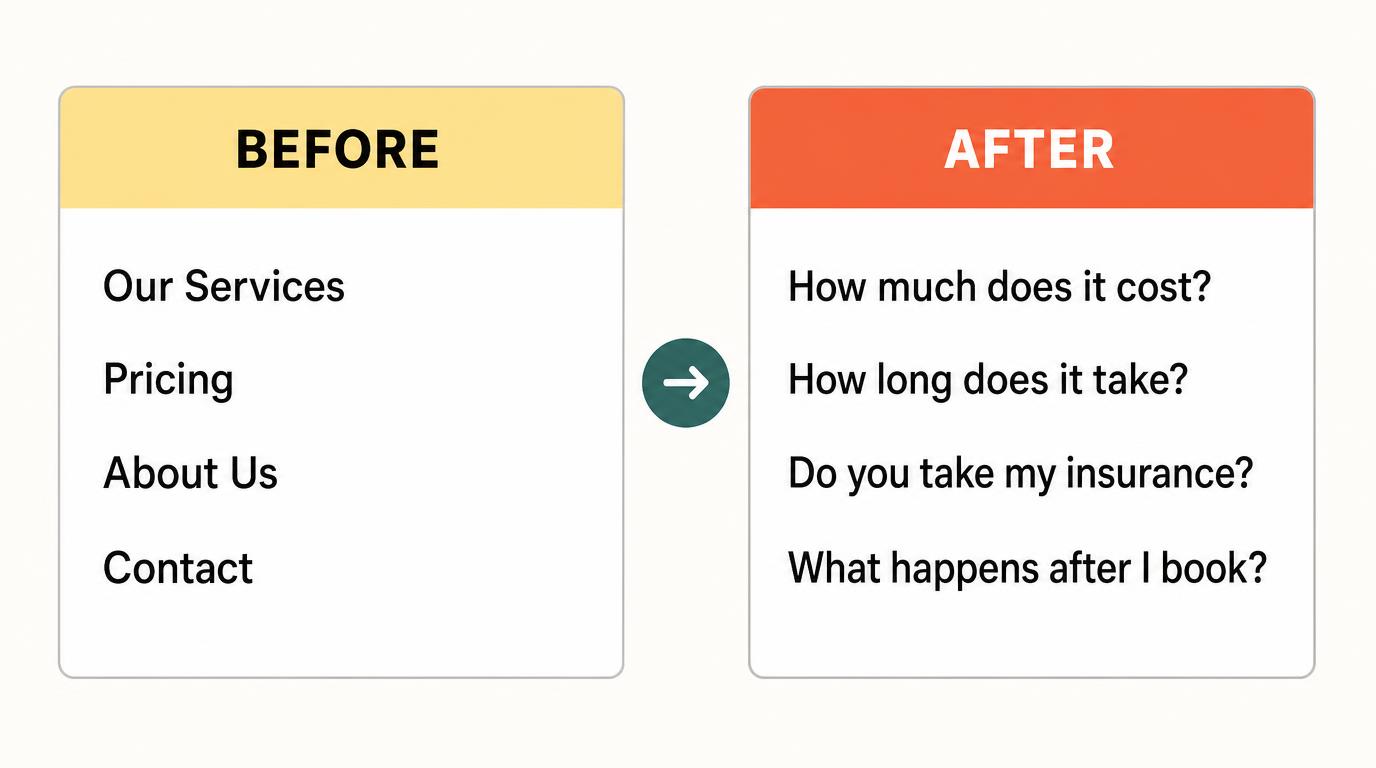 BEFORE

Our Services

Pricing

About Us

Contact

AFTER

How much does it cost?

How long does it take?

Do you take my insurance?

What happens after I book?